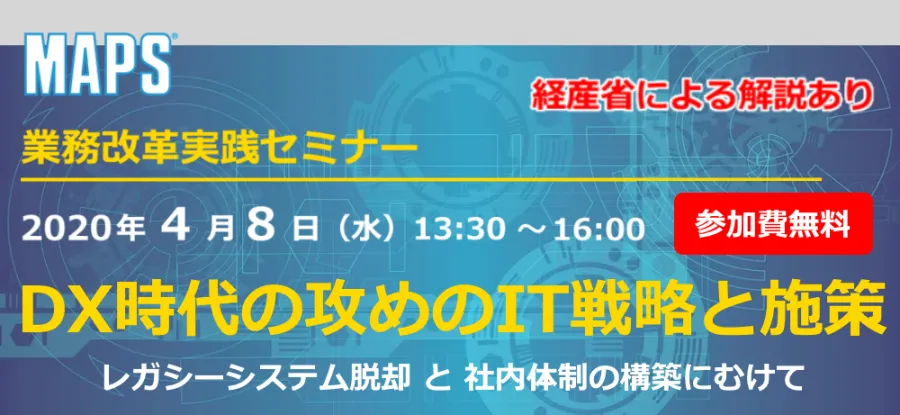 MAPS®

経産省による解説あり

業務改革実践セミナー

2020年 4 月 8 日（水）13:30 ～16:00

参加費無料

DX時代の攻めのIT戦略と施策

レガシーシステム脱却 と 社内体制の構築にむけて